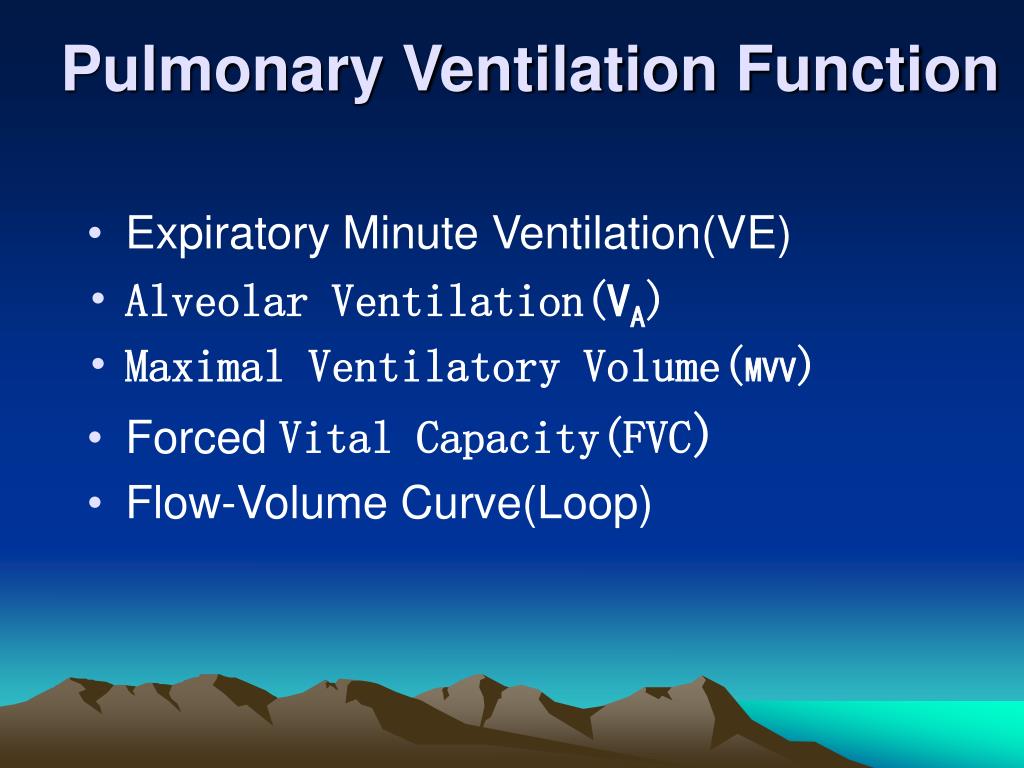 Pulmonary Ventilation Function

• Expiratory Minute Ventilation(VE)
• Alveolar Ventilation($V_A$)
• Maximal Ventilatory Volume(MVV)
• Forced Vital Capacity(FVC)
• Flow-Volume Curve(Loop)